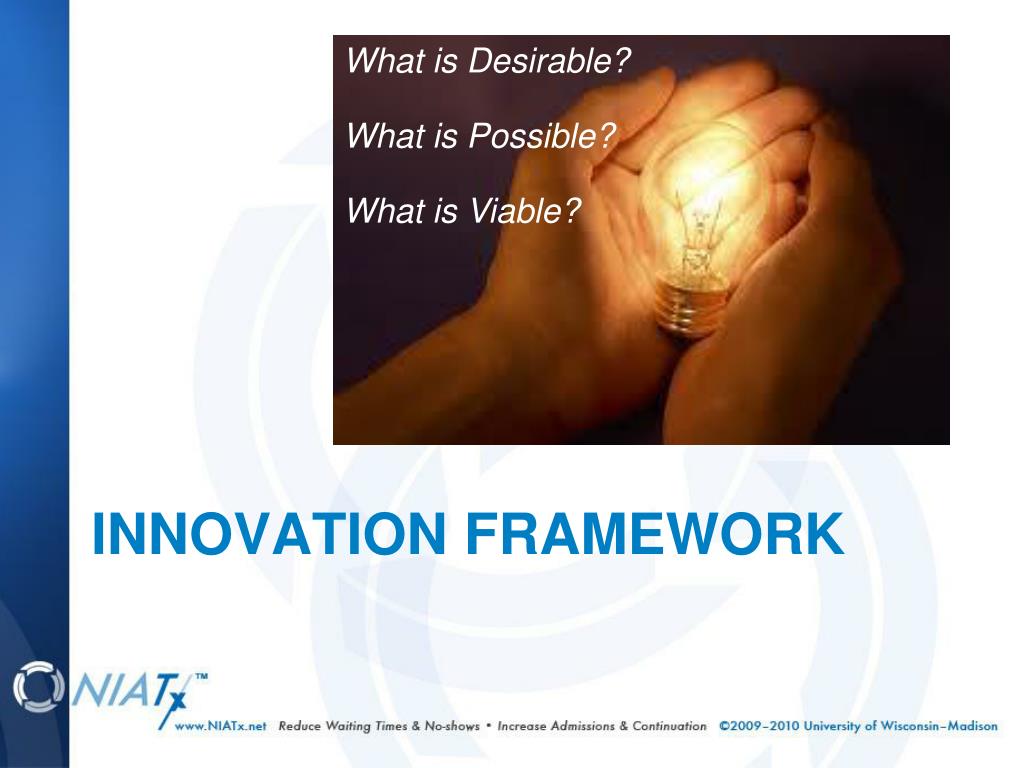 What is Desirable?

What is Possible?

What is Viable?

INNOVATION FRAMEWORK

NIATx™

www.NIATx.net Reduce Waiting Times & No-shows • Increase Admissions & Continuation ©2009–2010 University of Wisconsin–Madison